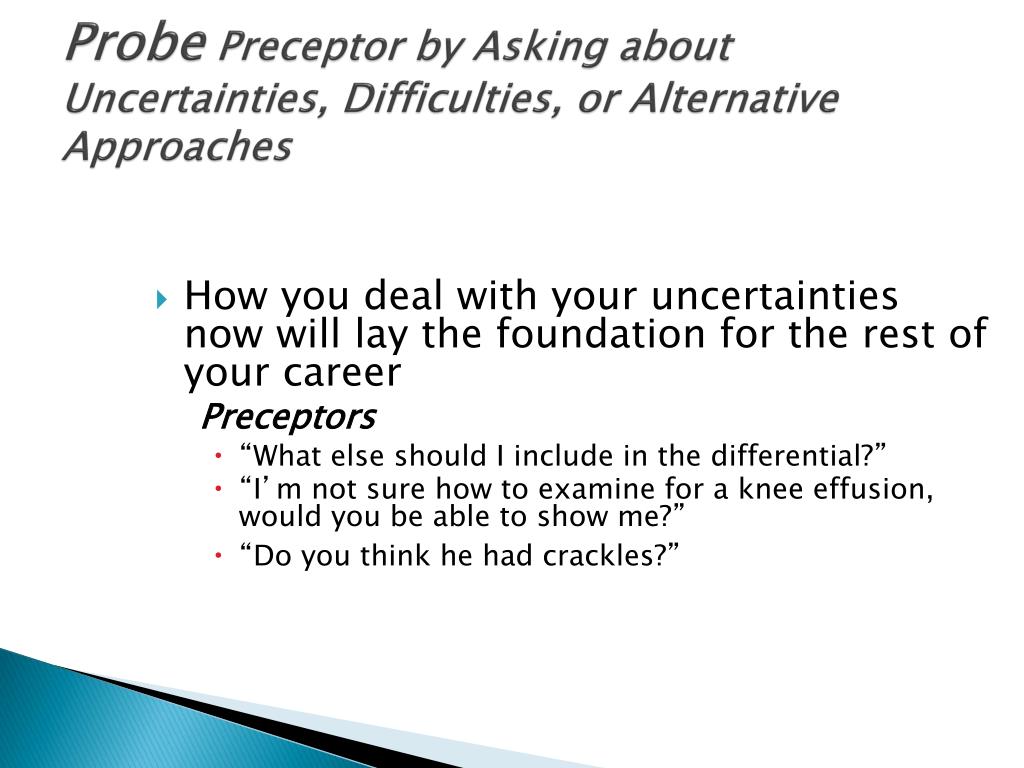 Probe Preceptor by Asking about Uncertainties, Difficulties, or Alternative Approaches

How you deal with your uncertainties now will lay the foundation for the rest of your career

Preceptors

“What else should I include in the differential?”

“I’ m not sure how to examine for a knee effusion, would you be able to show me?”

“Do you think he had crackles?”